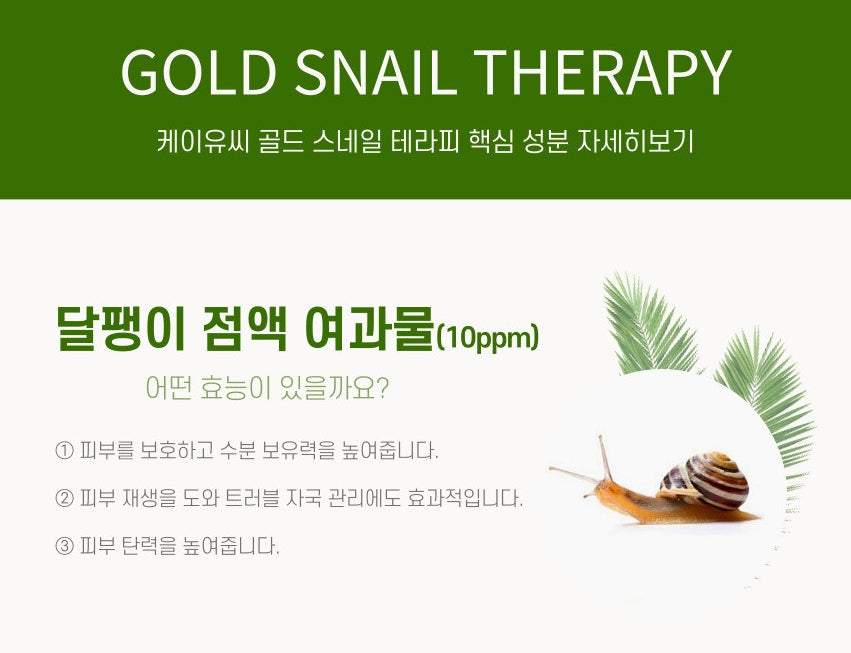 GOLD SNAIL THERAPY

케이유씨 골드 스네일 테라피 핵심 성분 자세히보기

달팽이 점액 여과물(10ppm)

어떤 효능이 있을까요?

① 피부를 보호하고 수분 보유력을 높여줍니다.

② 피부 재생을 도와 트러블 자국 관리에도 효과적입니다.

③ 피부 탄력을 높여줍니다.